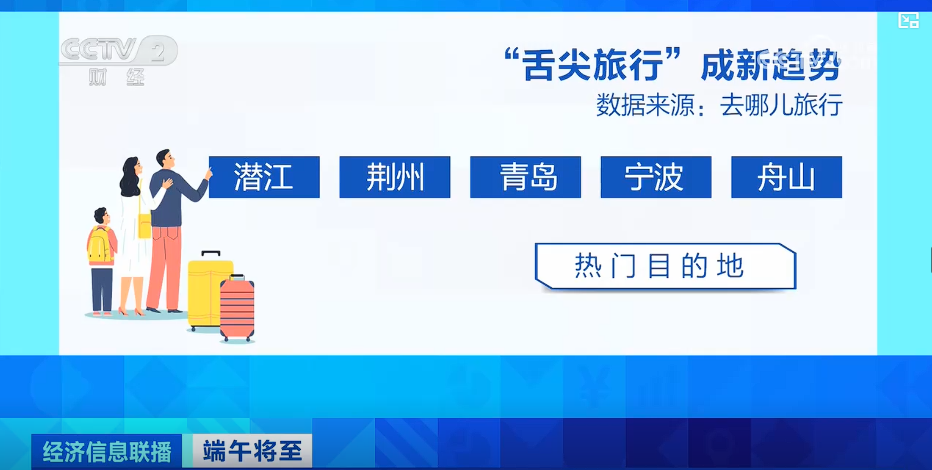 CCTV 2
财经

“舌尖旅行”成新趋势
数据来源：去哪儿旅行

潜江
荆州
青岛
宁波
舟山

热门目的地

经济信息联播
端午将至